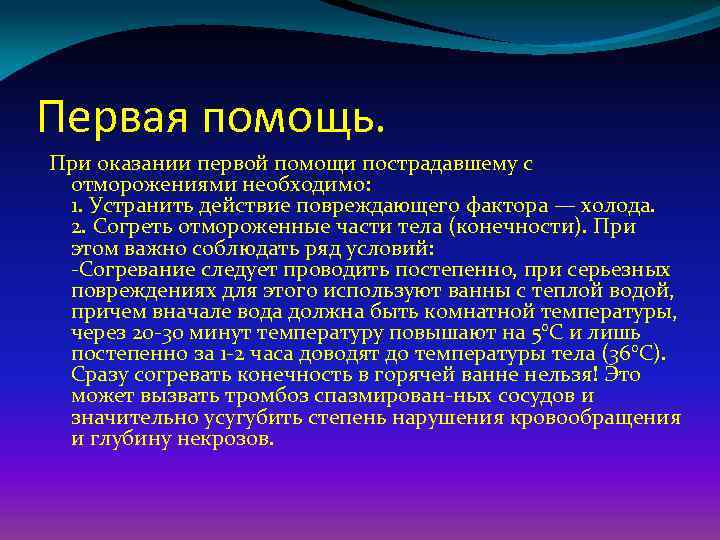 Первая помощь.

При оказании первой помощи пострадавшему с отморожениями необходимо:
1. Устранить действие повреждающего фактора — холода.
2. Согреть отмороженные части тела (конечности). При этом важно соблюдать ряд условий:
-Согревание следует проводить постепенно, при серьезных повреждениях для этого используют ванны с теплой водой, причем вначале вода должна быть комнатной температуры, через 20-30 минут температуру повышают на 5°С и лишь постепенно за 1-2 часа доводят до температуры тела (36°С). Сразу согревать конечность в горячей ванне нельзя! Это может вызвать тромбоз спазмирован-ных сосудов и значительно усугубить степень нарушения кровообращения и глубину некрозов.